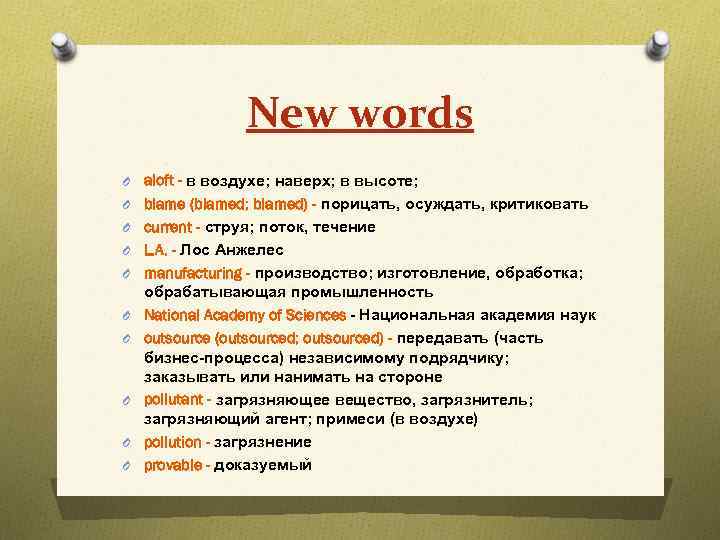 New words

aloft - в воздухе; наверх; в высоте;

blame (blamed; blamed) - порицать, осуждать, критиковать

current - струя; поток, течение

L.A. - Лос Анжелес

manufacturing - производство; изготовление, обработка; обрабатывающая промышленность

National Academy of Sciences - Национальная академия наук

outsource (outsourced; outsourced) - передавать (часть бизнес-процесса) независимому подрядчику; заказывать или нанимать на стороне

pollutant - загрязняющее вещество, загрязнитель; загрязняющий агент; примеси (в воздухе)

pollution - загрязнение

provable - доказуемый